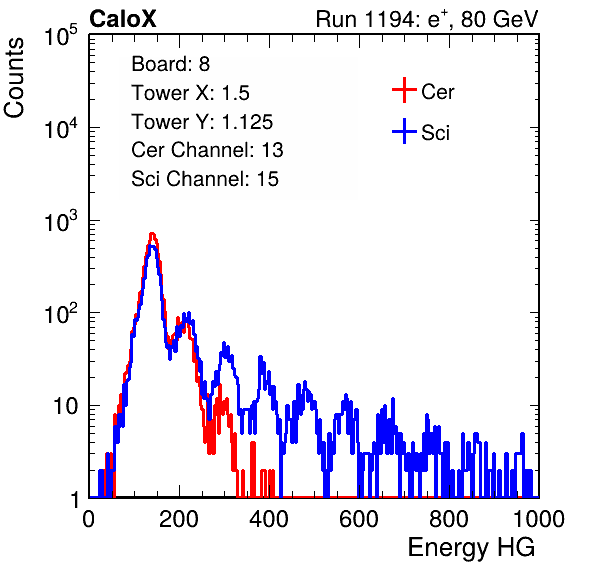 CaloX

Run 1194: $e^{+}$, 80 GeV

Counts

$10^5$

$10^4$

$10^3$

$10^2$

10

1

Board: 8
Tower X: 1.5
Tower Y: 1.125
Cer Channel: 13
Sci Channel: 15

Cer
Sci

0 200 400 600 800 1000

Energy HG